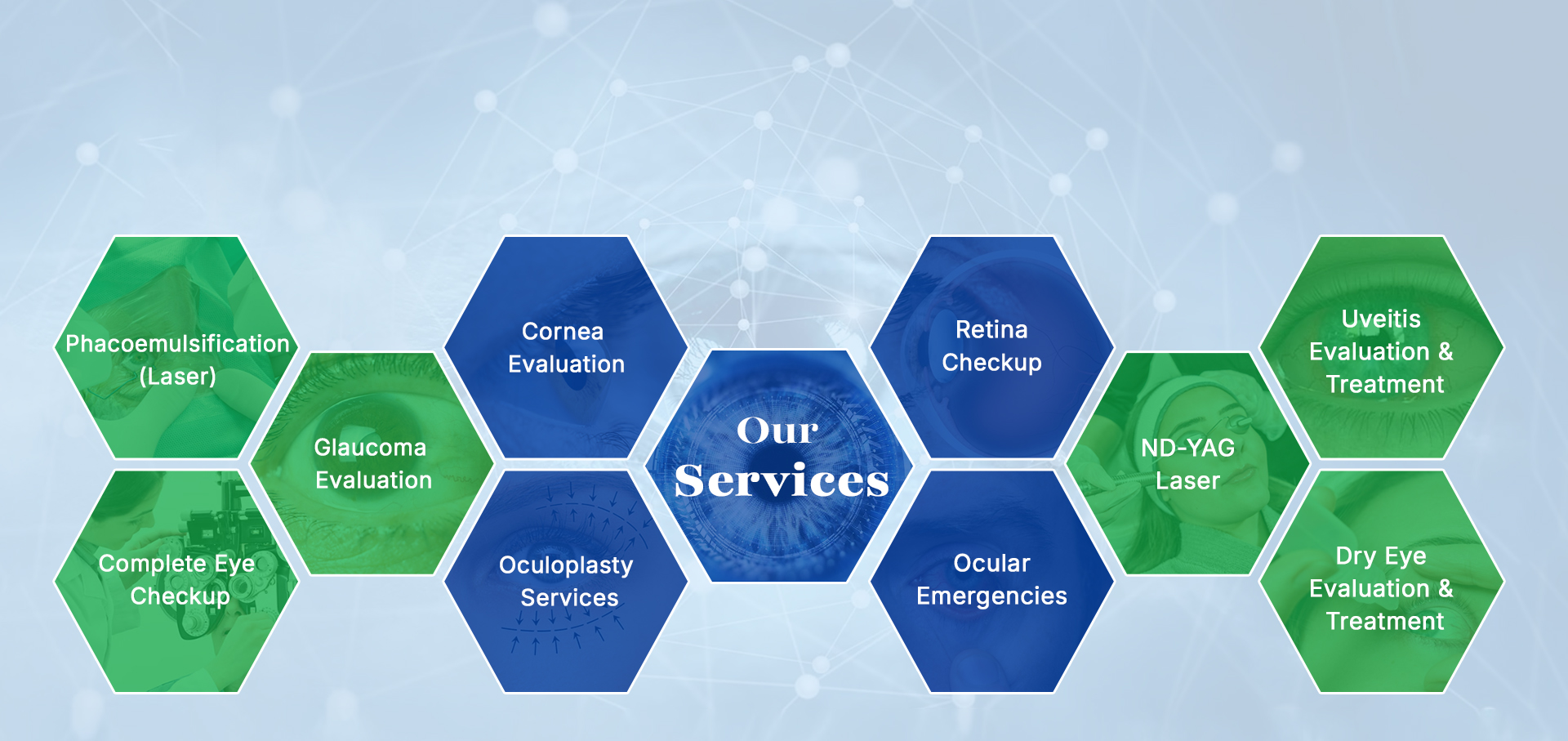 Phacoemulsification (Laser)

Complete Eye Checkup

Glaucoma Evaluation

Cornea Evaluation

Oculoplasty Services

Our Services

Retina Checkup

Ocular Emergencies

ND-YAG Laser

Uveitis Evaluation & Treatment

Dry Eye Evaluation & Treatment